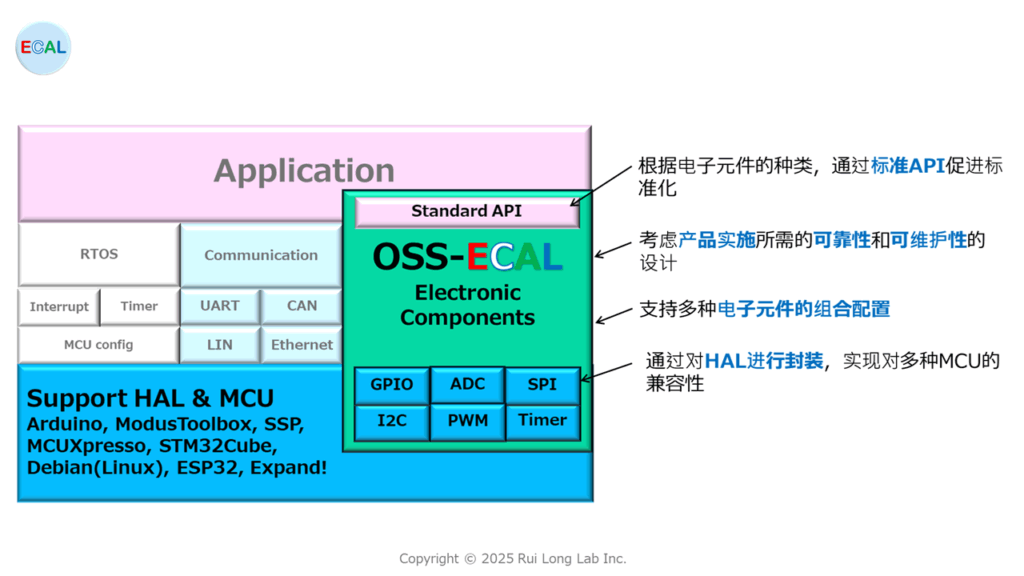 ECAL

Application

RTOS

Communication

Interrupt

Timer

UART

CAN

MCU config

LIN

Ethernet

Standard API

OSS-ECAL

Electronic Components

GPIO

ADC

SPI

I2C

PWM

Timer

Support HAL & MCU
Arduino, ModusToolbox, SSP, MCUXpresso, STM32Cube, Debian(Linux), ESP32, Expand!

根据电子元件的种类，通过标准API促进标准化

考虑产品实施所需的可靠性和可维护性的设计

支持多种电子元件的组合配置

通过对HAL进行封装，实现对多种MCU的兼容性

Copyright © 2025 Rui Long Lab Inc.